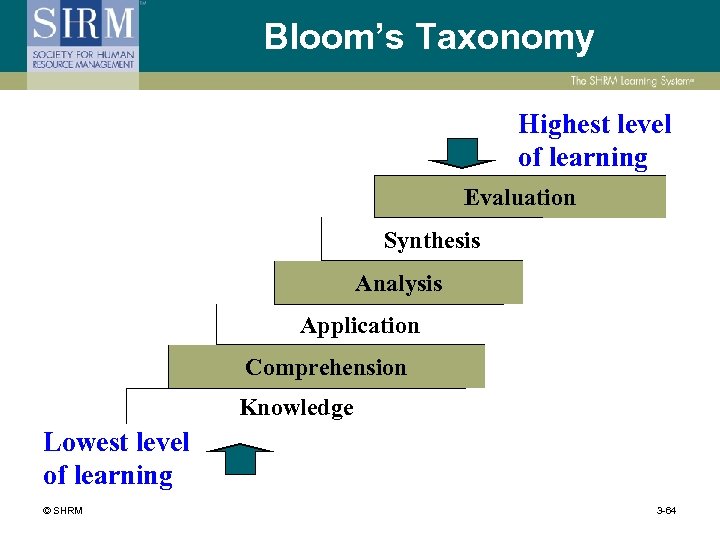 SHRM
SOCIETY FOR HUMAN RESOURCE MANAGEMENT

Bloom's Taxonomy

The SHRM Learning System

Highest level of learning

Evaluation

Synthesis

Analysis

Application

Comprehension

Knowledge

Lowest level of learning

© SHRM

3-64